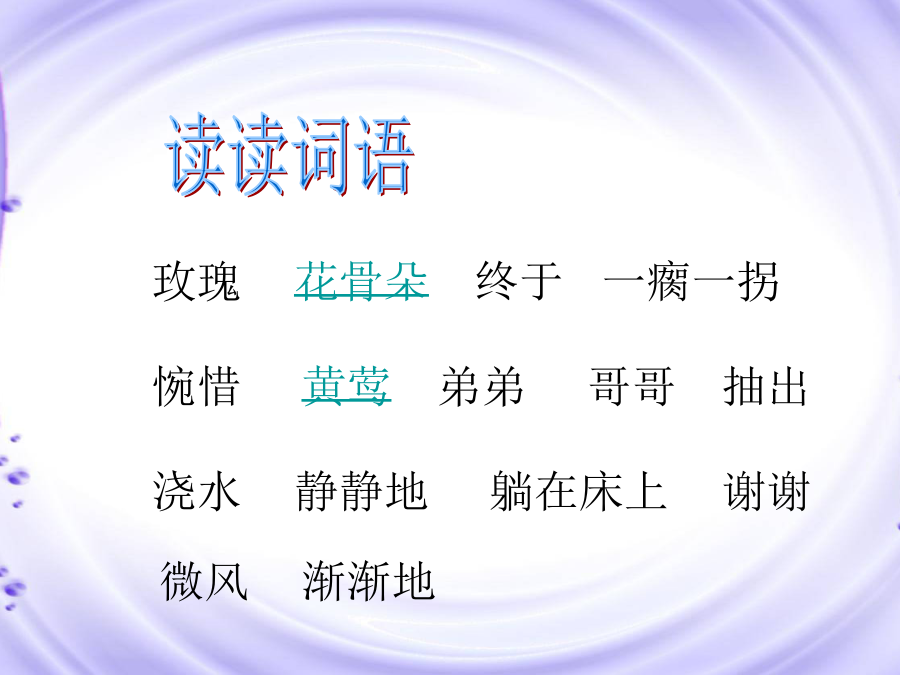 读读词语

玫瑰　花骨朵　终于　一瘸一拐

惋惜　黄莺　弟弟　哥哥　抽出

浇水　静静地　躺在床上　谢谢

微风　渐渐地